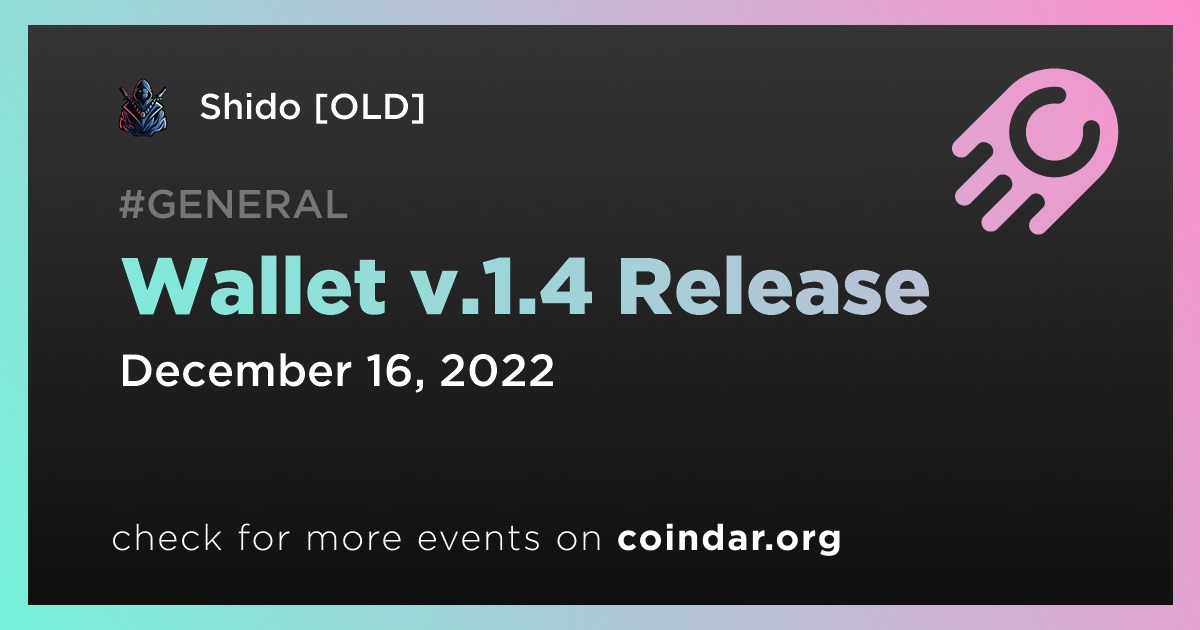 Shido [OLD]

#GENERAL

Wallet v.1.4 Release

December 16, 2022

check for more events on coindar.org